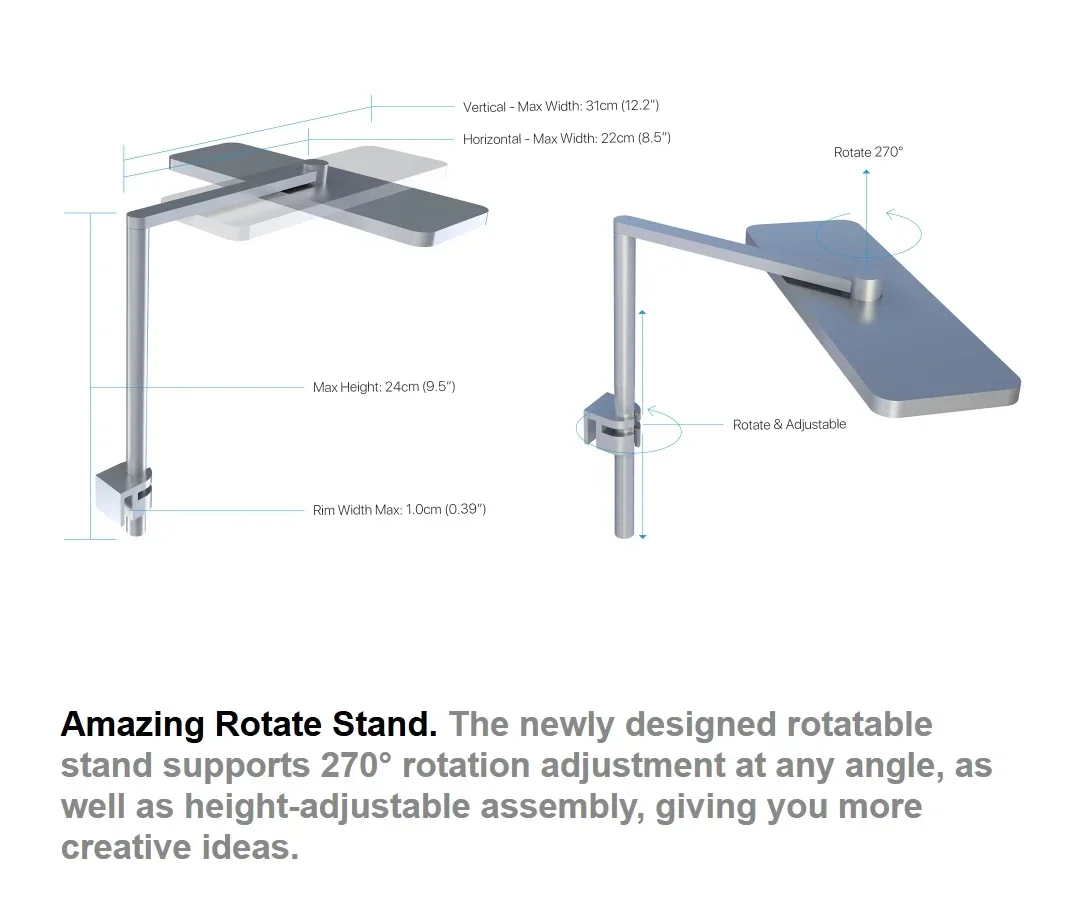 Vertical - Max Width: 31cm (12.2")
Horizontal - Max Width: 22cm (8.5")

Max Height: 24cm (9.5")

Rim Width Max: 1.0cm (0.39")

Rotate 270°

Rotate & Adjustable

Amazing Rotate Stand. The newly designed rotatable stand supports 270° rotation adjustment at any angle, as well as height-adjustable assembly, giving you more creative ideas.